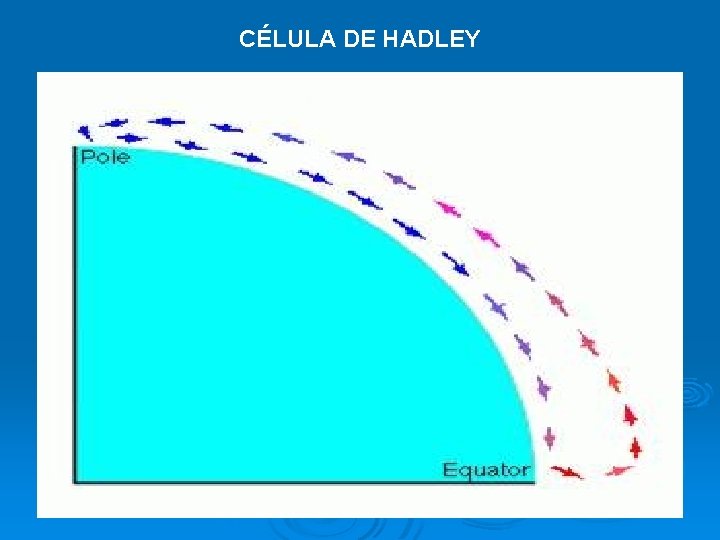 CÉLULA DE HADLEY

Pole

Equator